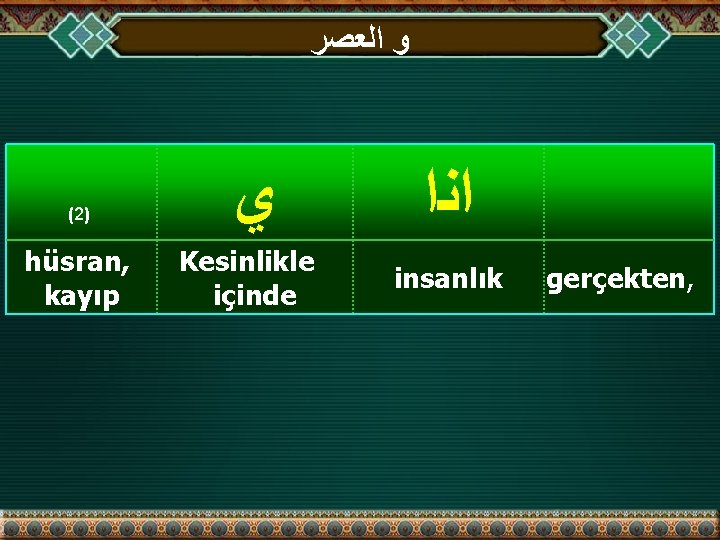 و العصر

| (2) | ي | انا | |
|---|---|---|---|
| hüsran, kayıp | Kesinlikle içinde | insanlık | gerçekten, |